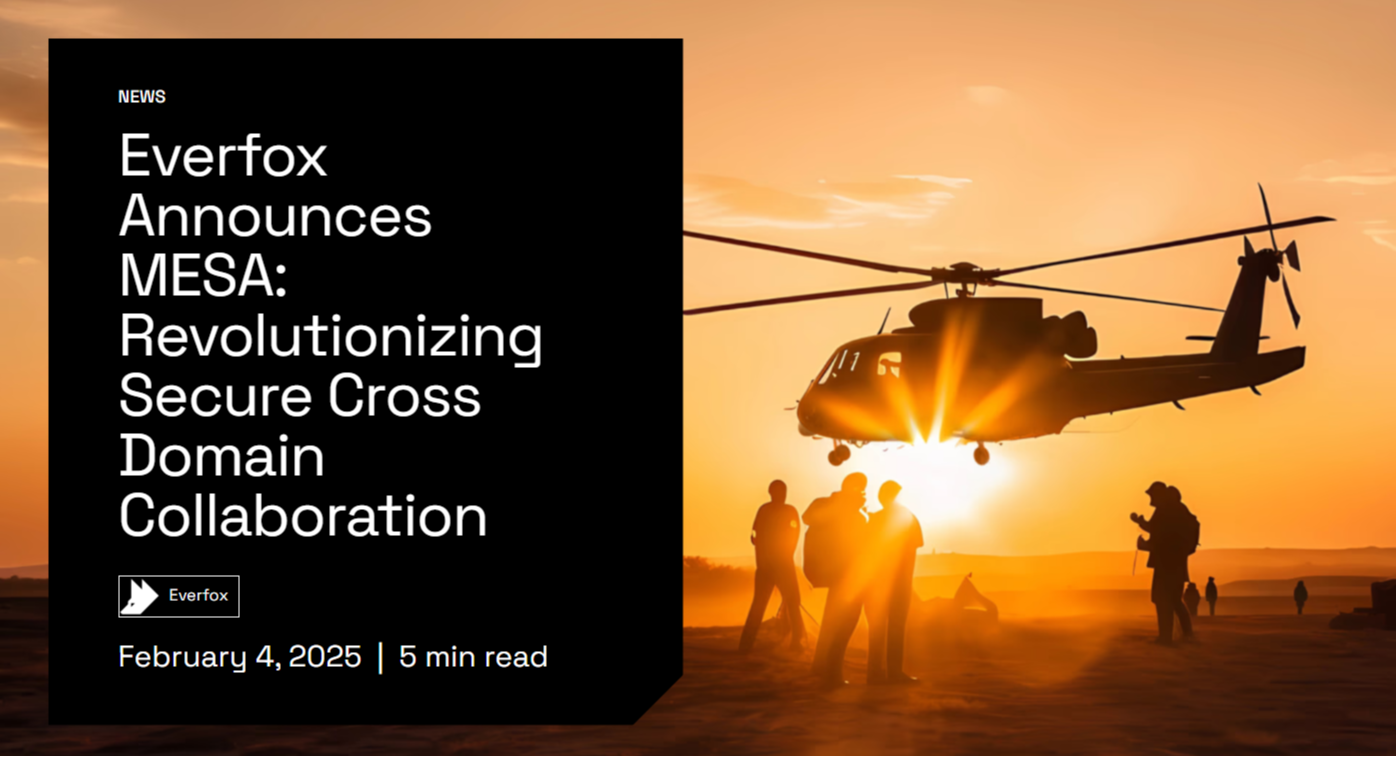 NEWS

Everfox Announces MESA: Revolutionizing Secure Cross Domain Collaboration

Everfox

February 4, 2025 | 5 min read